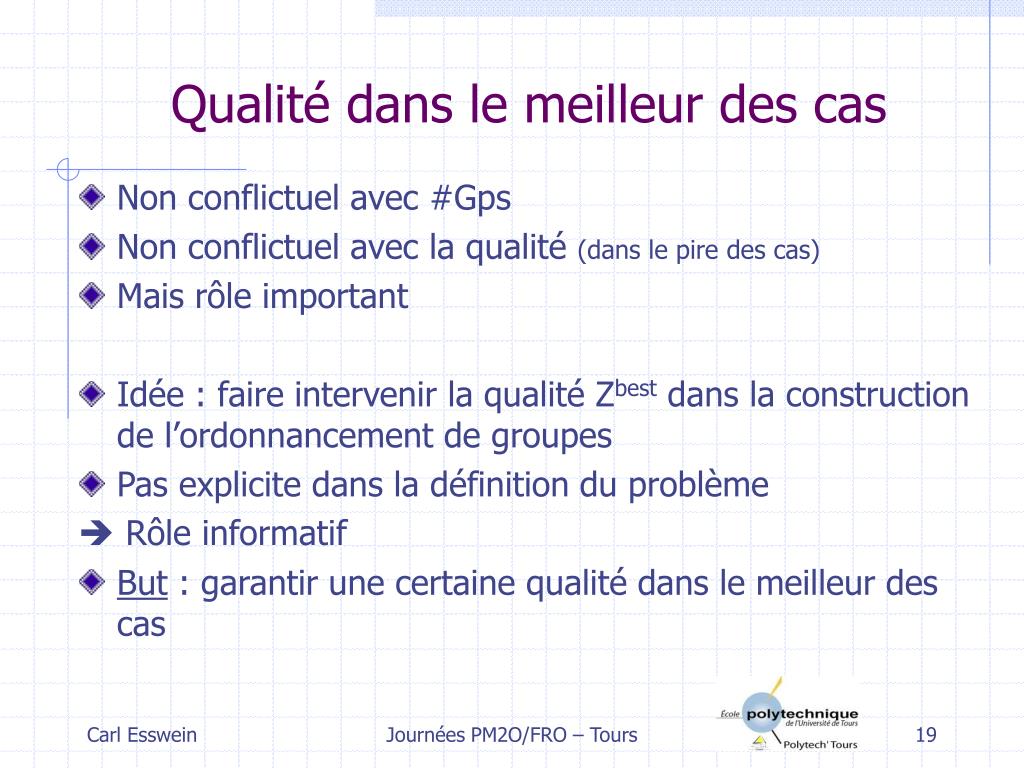 Qualité dans le meilleur des cas

Non conflictuel avec #Gps

Non conflictuel avec la qualité (dans le pire des cas)

Mais rôle important

Idée : faire intervenir la qualité $Z^{best}$ dans la construction de l'ordonnancement de groupes

Pas explicite dans la définition du problème

➔ Rôle informatif

But : garantir une certaine qualité dans le meilleur des cas

Carl Esswein

Journées PM2O/FRO – Tours

École polytechnique de l'Université de Tours

Polytech' Tours

19